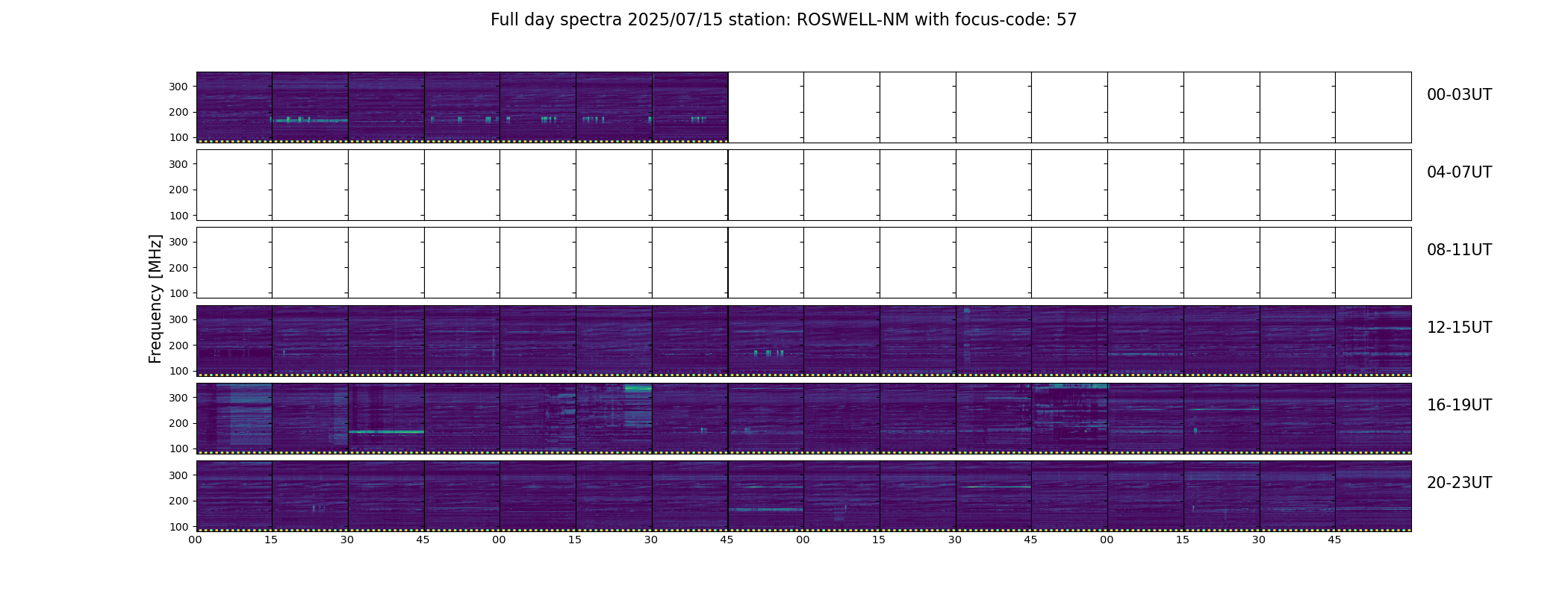 Full day spectra 2025/07/15 station: ROSWELL-NM with focus-code: 57

Frequency [MHz]

300
200
100

00-03UT

300
200
100

04-07UT

300
200
100

08-11UT

300
200
100

12-15UT

300
200
100

16-19UT

300
200
100

20-23UT

00 15 30 45 00 15 30 45 00 15 30 45 00 15 30 45